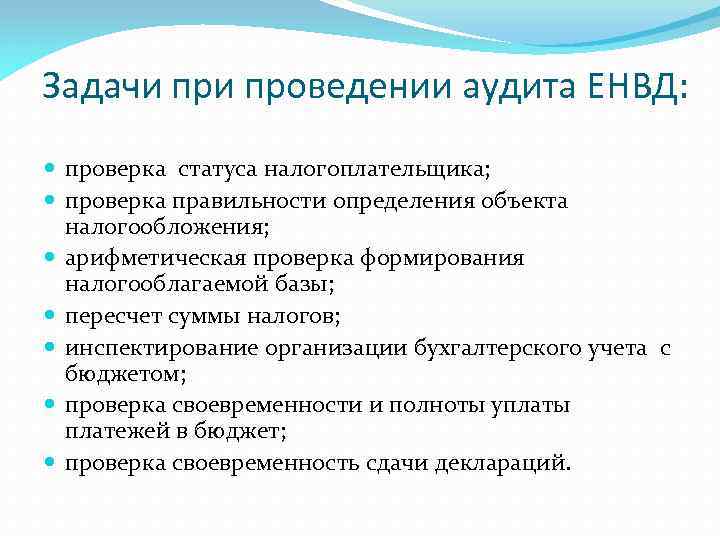 Задачи при проведении аудита ЕНВД:

- проверка статуса налогоплательщика;
- проверка правильности определения объекта налогообложения;
- арифметическая проверка формирования налогооблагаемой базы;
- пересчет суммы налогов;
- инспектирование организации бухгалтерского учета с бюджетом;
- проверка своевременности и полноты уплаты платежей в бюджет;
- проверка своевременность сдачи деклараций.